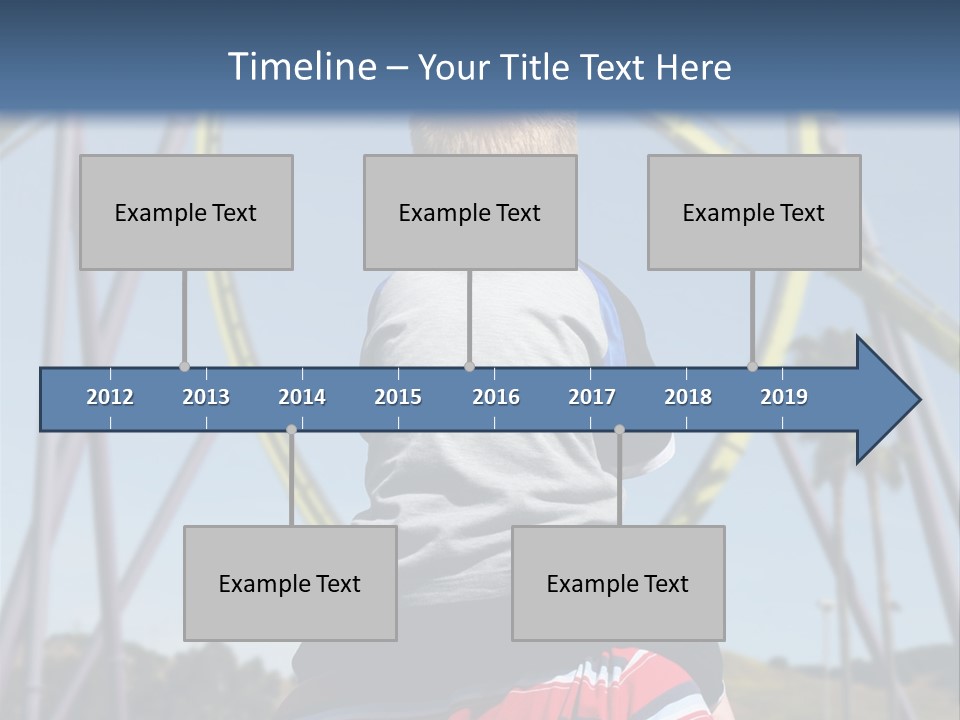 Timeline – Your Title Text Here

Example Text

Example Text

Example Text

2012 2013 2014 2015 2016 2017 2018 2019

Example Text

Example Text